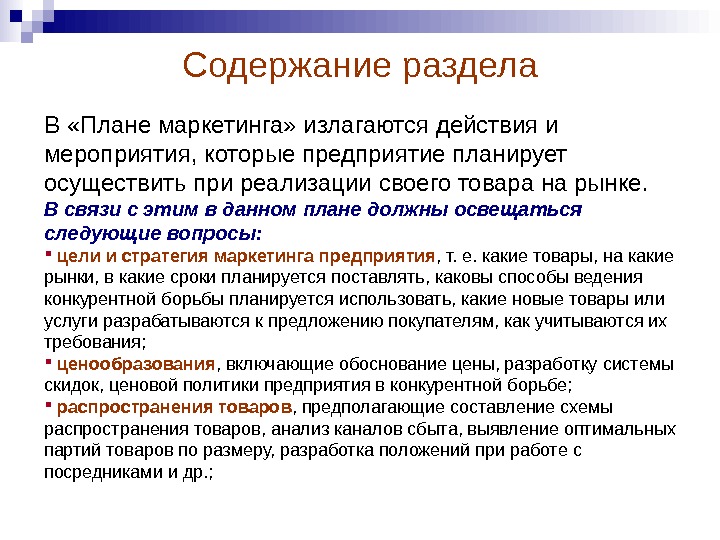 Содержание раздела

В «Плане маркетинга» излагаются действия и мероприятия, которые предприятие планирует осуществить при реализации своего товара на рынке.

В связи с этим в данном плане должны освещаться следующие вопросы:

▪ цели и стратегия маркетинга предприятия, т. е. какие товары, на какие рынки, в какие сроки планируется поставлять, каковы способы ведения конкурентной борьбы планируется использовать, какие новые товары или услуги разрабатываются к предложению покупателям, как учитываются их требования;

▪ ценообразования, включающие обоснование цены, разработку системы скидок, ценовой политики предприятия в конкурентной борьбе;

▪ распространения товаров, предполагающие составление схемы распространения товаров, анализ каналов сбыта, выявление оптимальных партий товаров по размеру, разработка положений при работе с посредниками и др.;